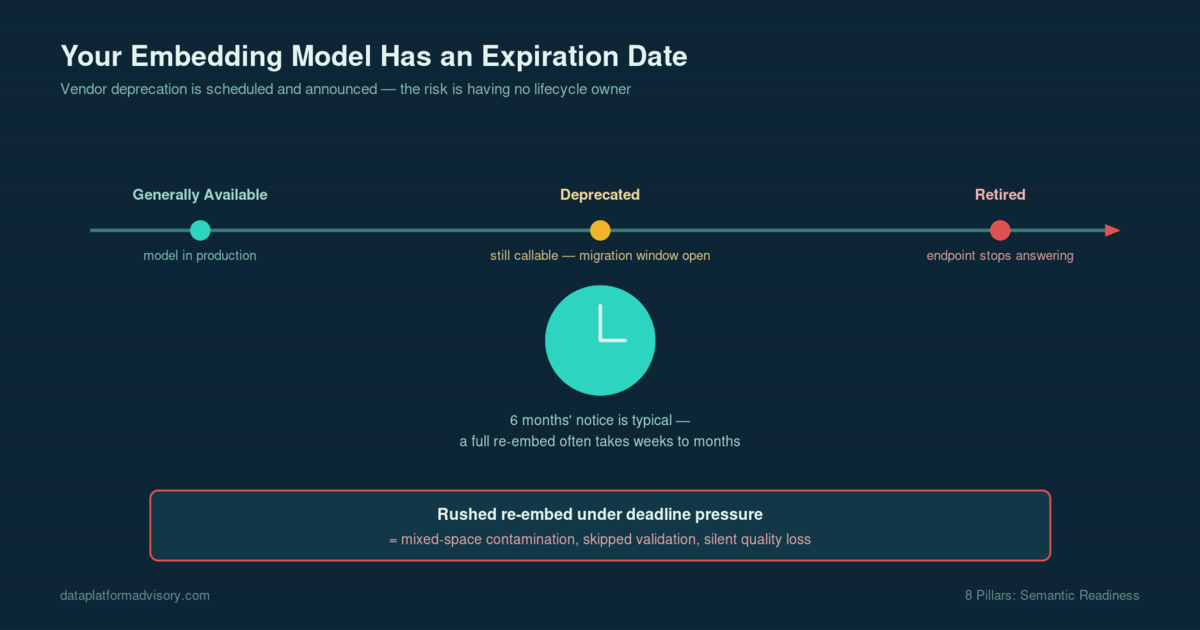 Your Embedding Model Has an Expiration Date

Vendor deprecation is scheduled and announced — the risk is having no lifecycle owner

Generally Available

model in production

Deprecated

still callable — migration window open

Retired

endpoint stops answering

6 months' notice is typical — a full re-embed often takes weeks to months

Rushed re-embed under deadline pressure

= mixed-space contamination, skipped validation, silent quality loss

dataplatformadvisory.com

8 Pillars: Semantic Readiness